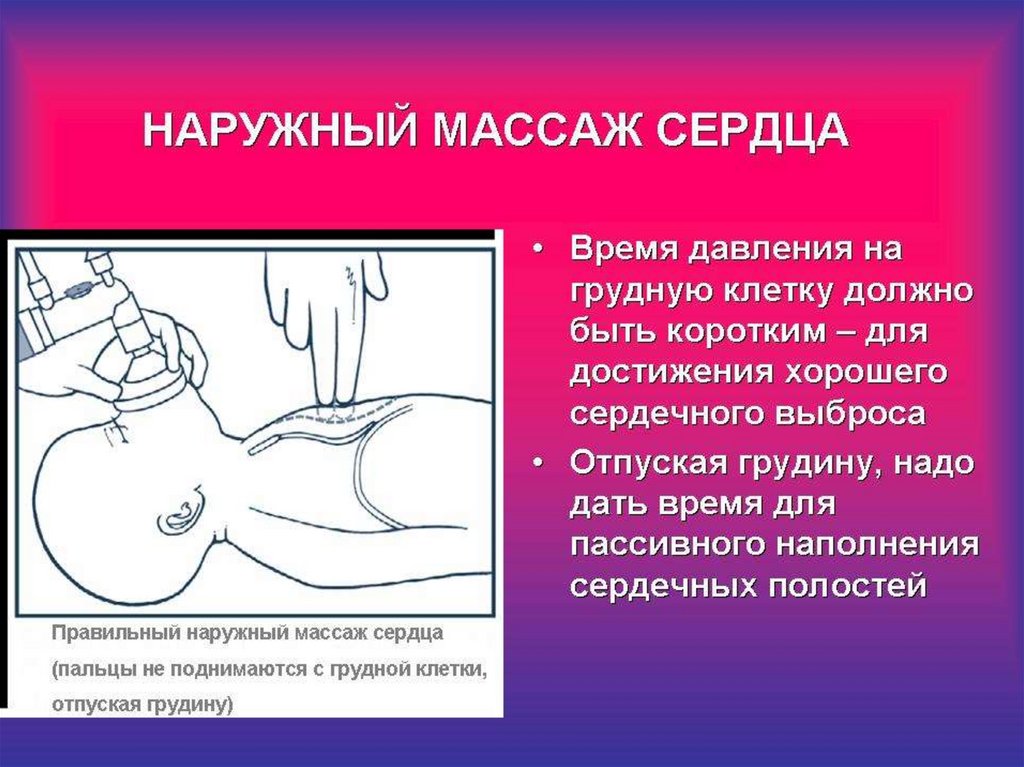 НАРУЖНЫЙ МАССАЖ СЕРДЦА

Правильный наружный массаж сердца (пальцы не поднимаются с грудной клетки, отпуская грудину)

• Время давления на грудную клетку должно быть коротким – для достижения хорошего сердечного выброса

• Отпуская грудину, надо дать время для пассивного наполнения сердечных полостей